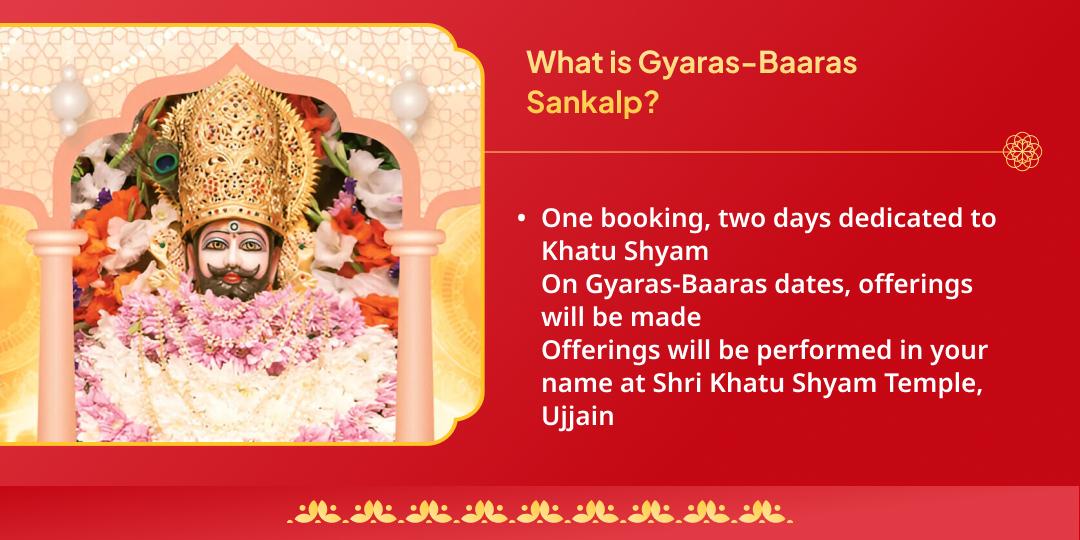 What is Gyaras-Baaras Sankalp?

• One booking, two days dedicated to Khatu Shyam
On Gyaras-Baaras dates, offerings will be made
Offerings will be performed in your name at Shri Khatu Shyam Temple, Ujjain